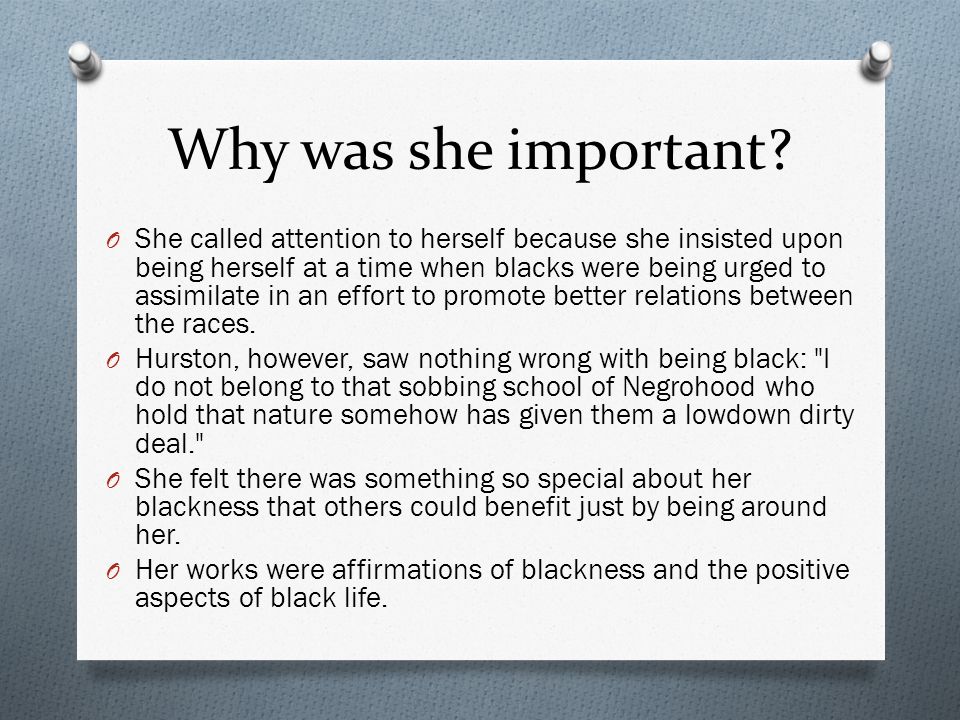 Why was she important?

O She called attention to herself because she insisted upon being herself at a time when blacks were being urged to assimilate in an effort to promote better relations between the races.

O Hurston, however, saw nothing wrong with being black: "I do not belong to that sobbing school of Negrohood who hold that nature somehow has given them a lowdown dirty deal."

O She felt there was something so special about her blackness that others could benefit just by being around her.

O Her works were affirmations of blackness and the positive aspects of black life.